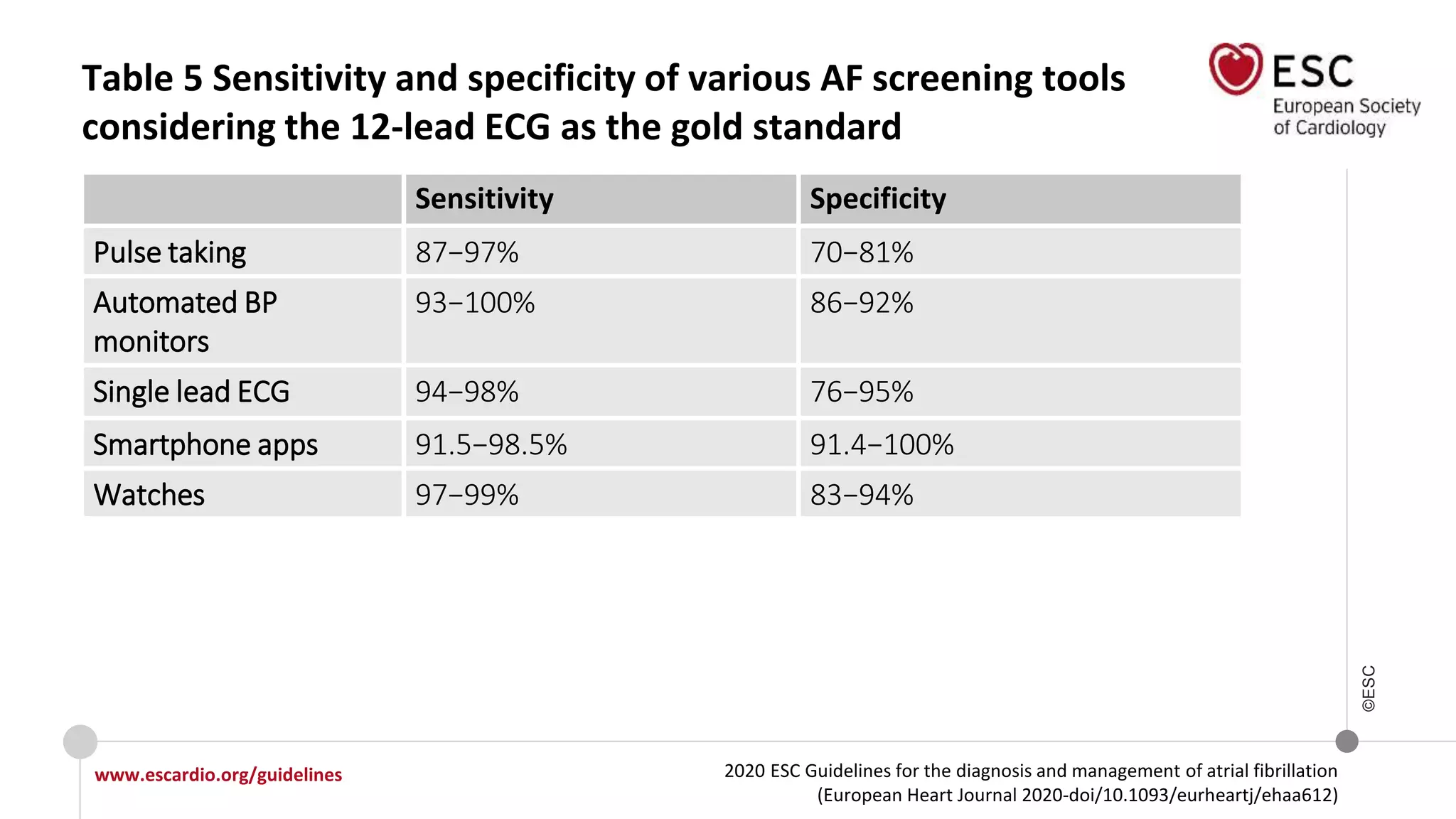 Table 5 Sensitivity and specificity of various AF screening tools considering the 12-lead ECG as the gold standard

ESC
European Society of Cardiology

| | Sensitivity | Specificity |
|---|---|---|
| Pulse taking | 87–97% | 70–81% |
| Automated BP monitors | 93–100% | 86–92% |
| Single lead ECG | 94–98% | 76–95% |
| Smartphone apps | 91.5–98.5% | 91.4–100% |
| Watches | 97–99% | 83–94% |

©ESC

www.escardio.org/guidelines

2020 ESC Guidelines for the diagnosis and management of atrial fibrillation (European Heart Journal 2020-doi/10.1093/eurheartj/ehaa612)